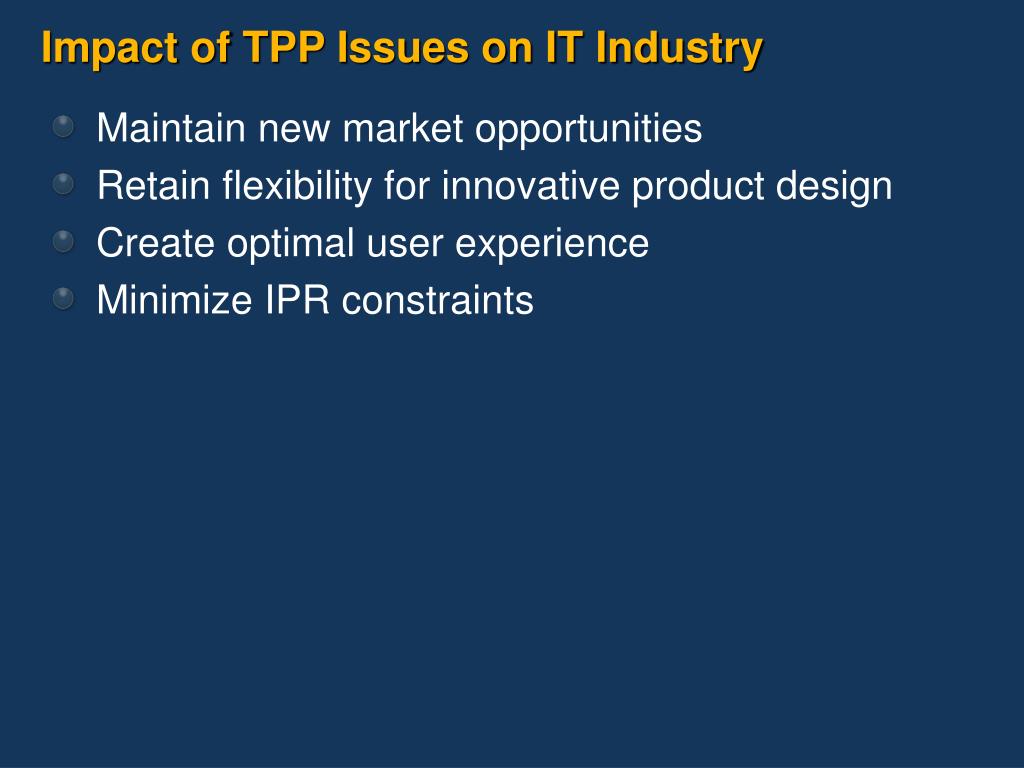 Impact of TPP Issues on IT Industry

Maintain new market opportunities
Retain flexibility for innovative product design
Create optimal user experience
Minimize IPR constraints